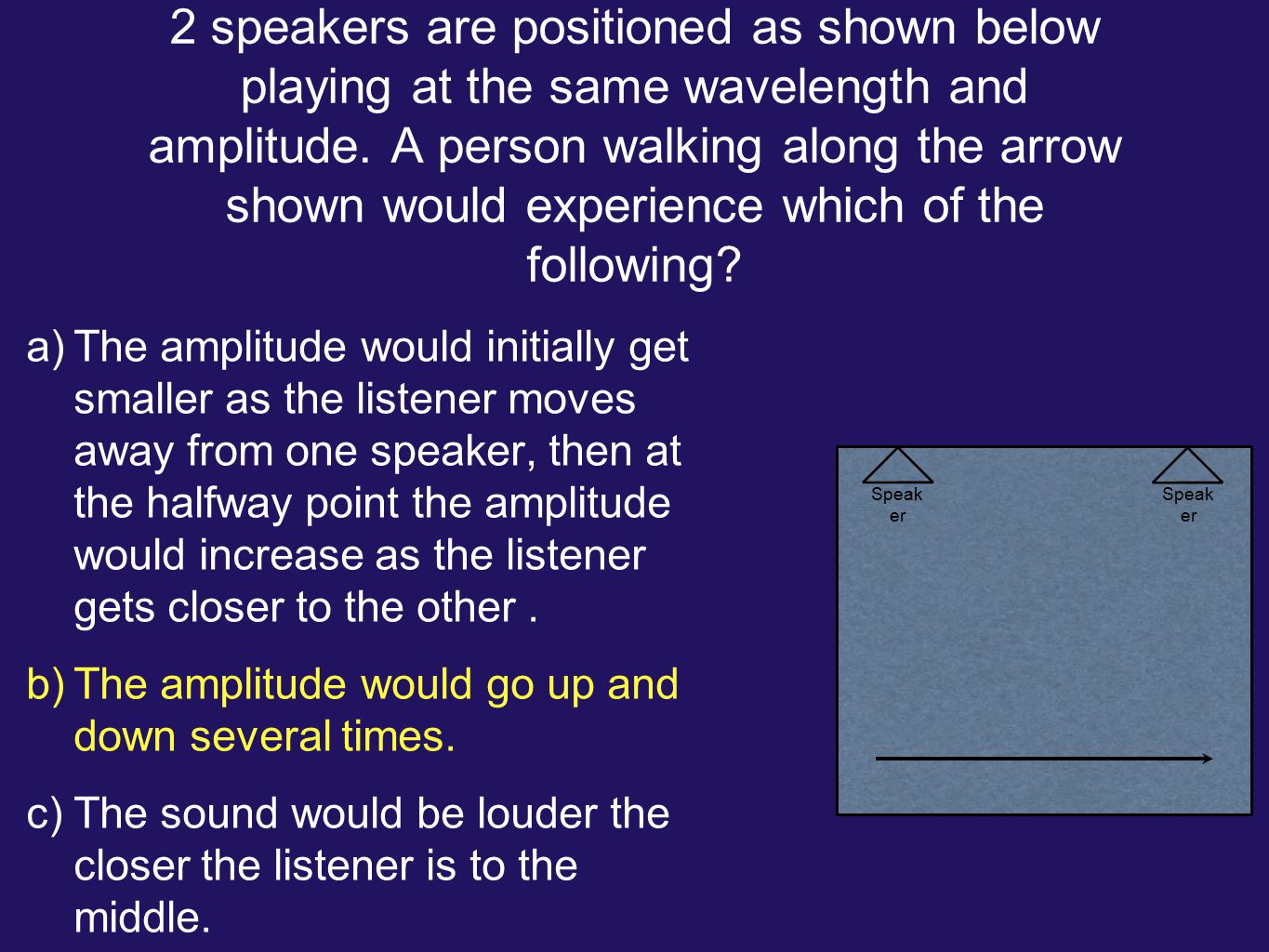 2 speakers are positioned as shown below playing at the same wavelength and amplitude. A person walking along the arrow shown would experience which of the following?

a) The amplitude would initially get smaller as the listener moves away from one speaker, then at the halfway point the amplitude would increase as the listener gets closer to the other .

b) The amplitude would go up and down several times.

c) The sound would be louder the closer the listener is to the middle.

Speak er

Speak er